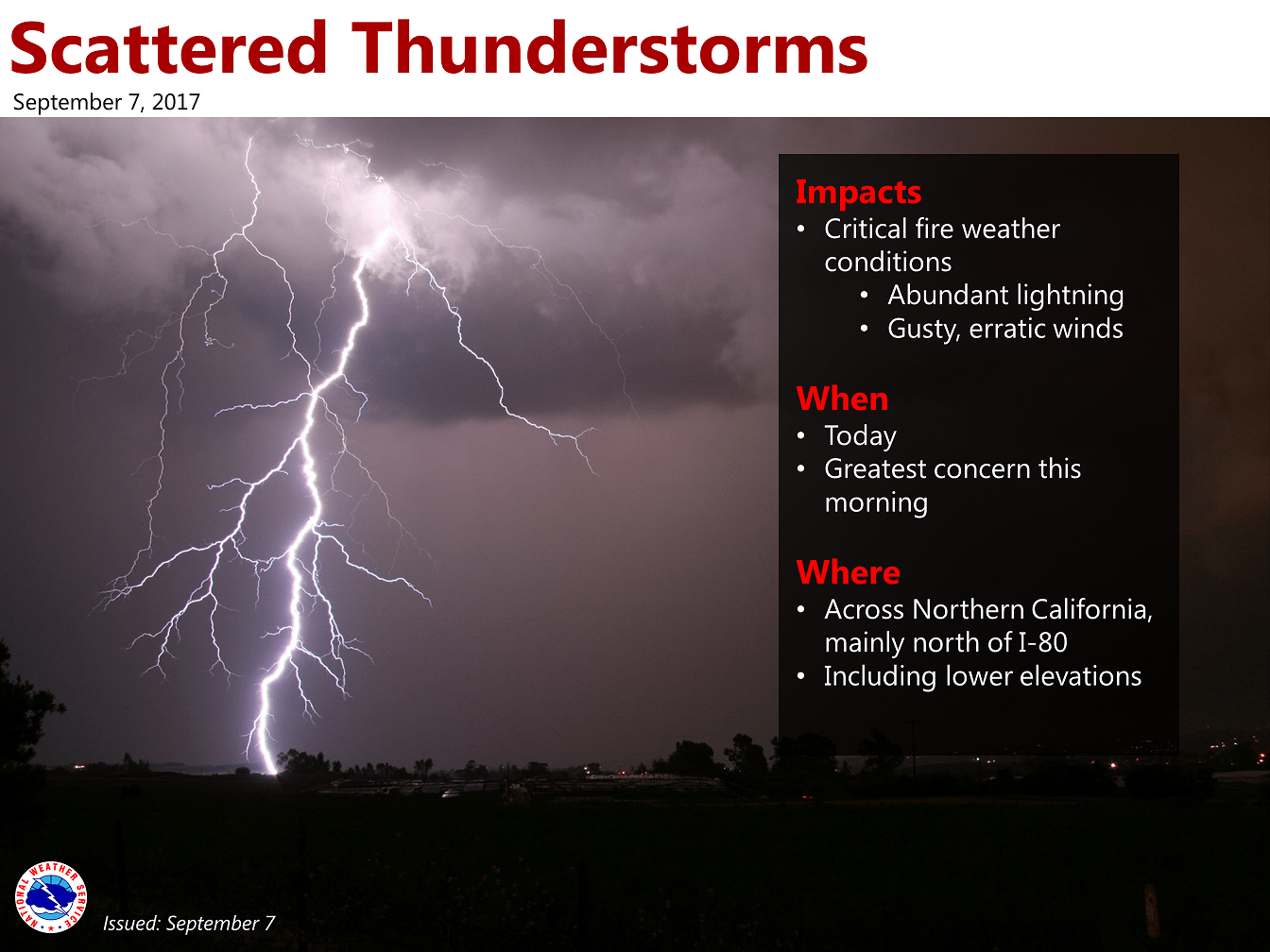 Scattered Thunderstorms
September 7, 2017

Impacts
• Critical fire weather conditions
  • Abundant lightning
  • Gusty, erratic winds

When
• Today
• Greatest concern this morning

Where
• Across Northern California, mainly north of I-80
• Including lower elevations

NATIONAL WEATHER SERVICE

Issued: September 7